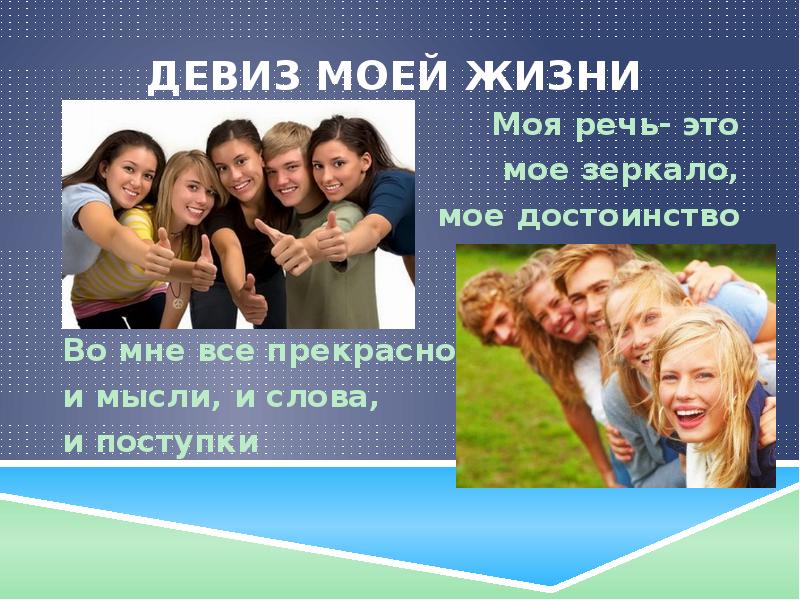 ДЕВИЗ МОЕЙ ЖИЗНИ

Моя речь- это мое зеркало, мое достоинство

Во мне все прекрасно и мысли, и слова, и поступки